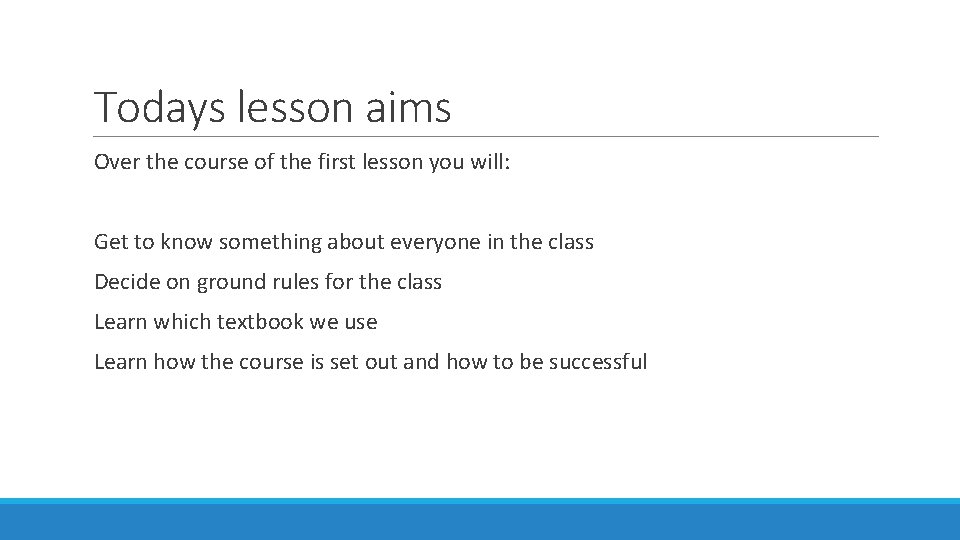 Todays lesson aims

Over the course of the first lesson you will:

Get to know something about everyone in the class

Decide on ground rules for the class

Learn which textbook we use

Learn how the course is set out and how to be successful